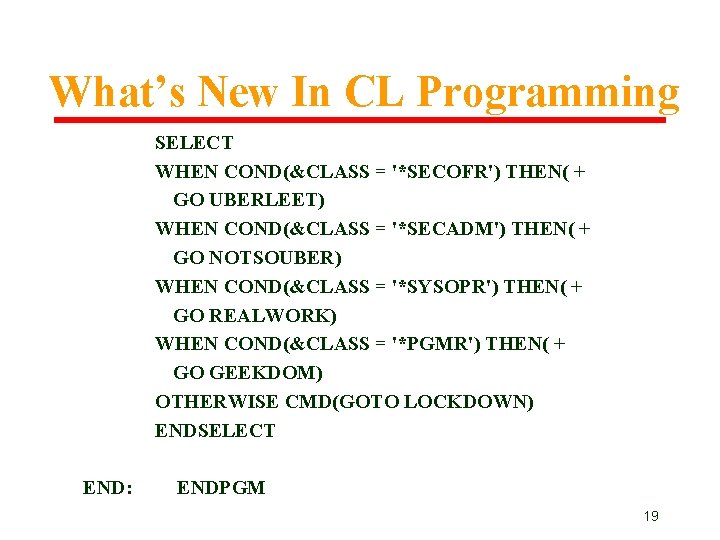 What's New In CL Programming

SELECT
WHEN COND(&CLASS = '*SECOFR') THEN( +
GO UBERLEET)
WHEN COND(&CLASS = '*SECADM') THEN( +
GO NOTSOUBER)
WHEN COND(&CLASS = '*SYSOPR') THEN( +
GO REALWORK)
WHEN COND(&CLASS = '*PGMR') THEN( +
GO GEEKDOM)
OTHERWISE CMD(GOTO LOCKDOWN)
ENDSELECT

END: ENDPGM

19